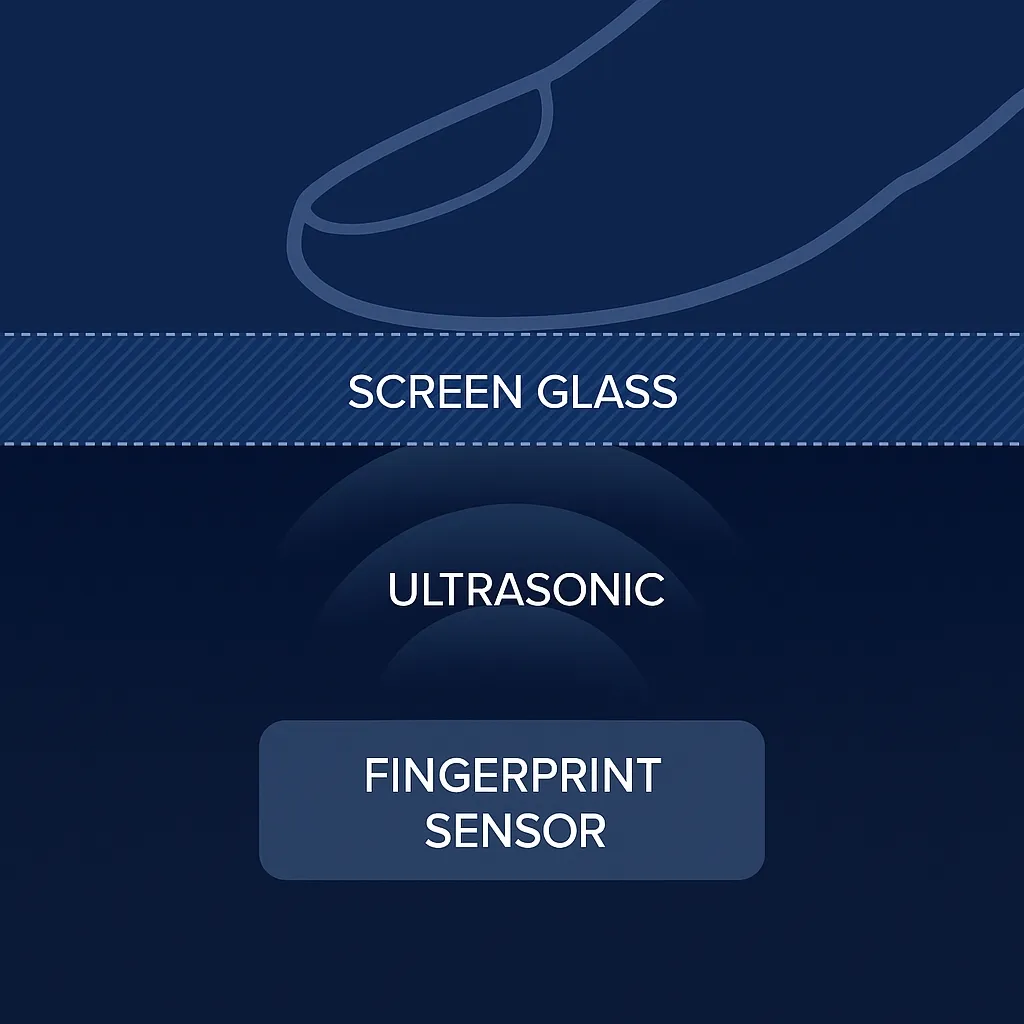 SCREEN GLASS

ULTRASONIC

FINGERPRINT SENSOR